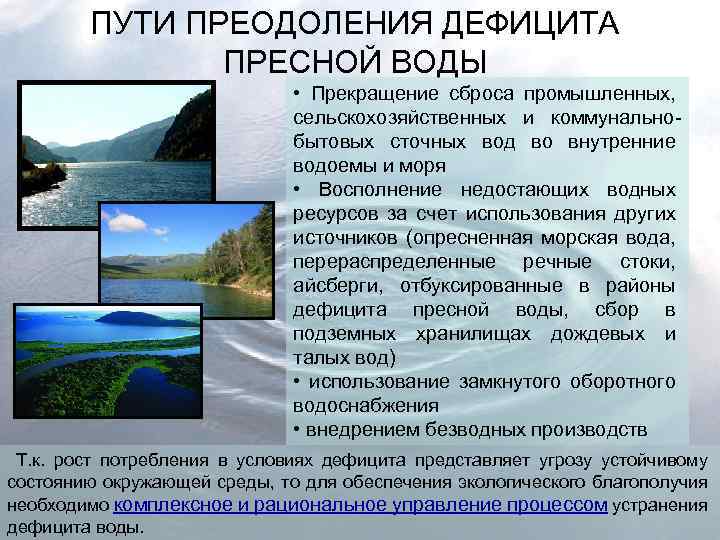 ПУТИ ПРЕОДОЛЕНИЯ ДЕФИЦИТА ПРЕСНОЙ ВОДЫ

• Прекращение сброса промышленных, сельскохозяйственных и коммунально-бытовых сточных вод во внутренние водоемы и моря
• Восполнение недостающих водных ресурсов за счет использования других источников (опресненная морская вода, перераспределенные речные стоки, айсберги, отбуксированные в районы дефицита пресной воды, сбор в подземных хранилищах дождевых и талых вод)
• использование замкнутого оборотного водоснабжения
• внедрением безводных производств

Т.к. рост потребления в условиях дефицита представляет угрозу устойчивому состоянию окружающей среды, то для обеспечения экологического благополучия необходимо комплексное и рациональное управление процессом устранения дефицита воды.